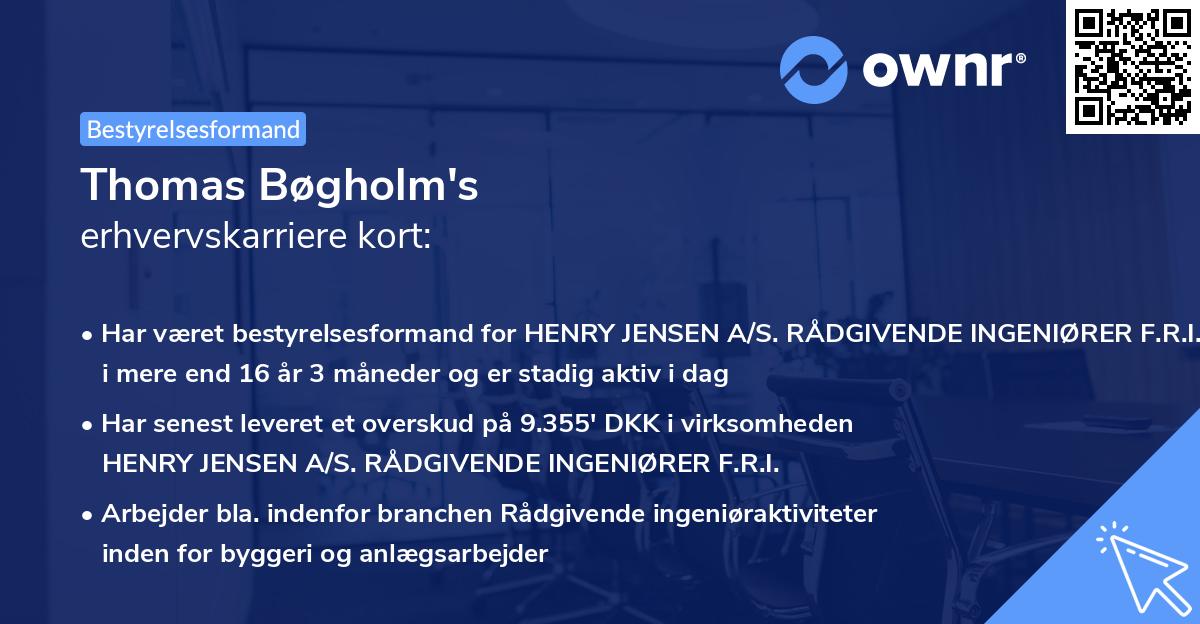 ownr®

Bestyrelsesformand

Thomas Bøgholm's
erhvervskarriere kort:

• Har været bestyrelsesformand for HENRY JENSEN A/S. RÅDGIVENDE INGENIØRER F.R.I. i mere end 16 år 3 måneder og er stadig aktiv i dag

• Har senest leveret et overskud på 9.355' DKK i virksomheden HENRY JENSEN A/S. RÅDGIVENDE INGENIØRER F.R.I.

• Arbejder bla. indenfor branchen Rådgivende ingeniøraktiviteter inden for byggeri og anlægsarbejder